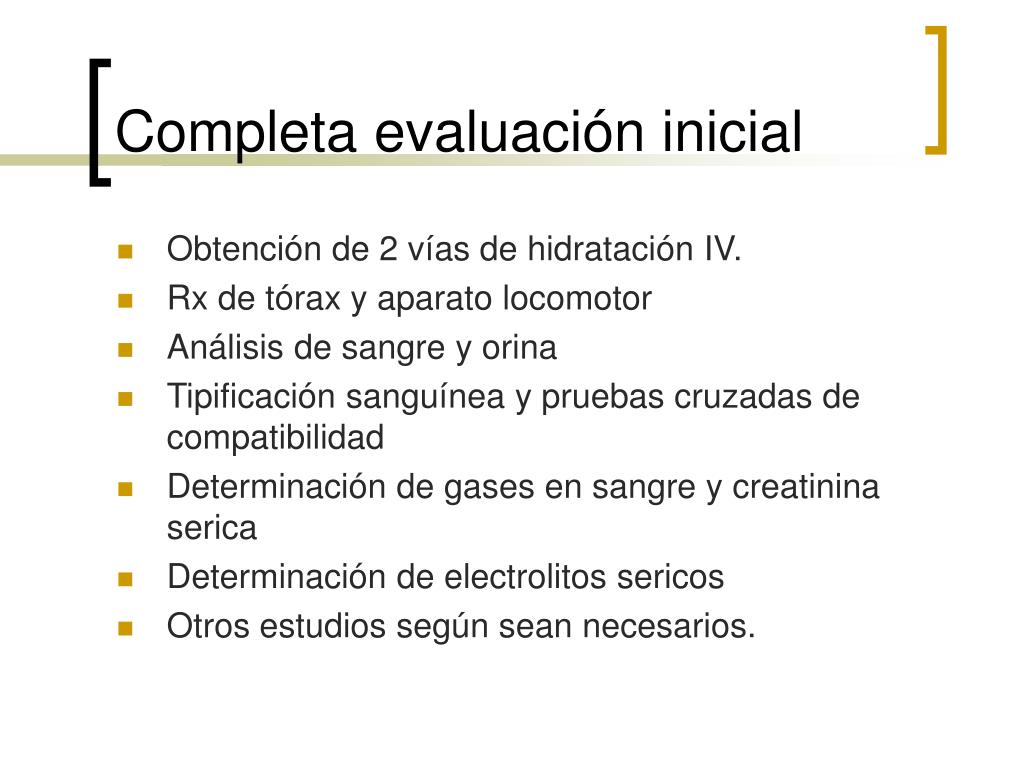 Completa evaluación inicial

- Obtención de 2 vías de hidratación IV.
- Rx de tórax y aparato locomotor
- Análisis de sangre y orina
- Tipificación sanguínea y pruebas cruzadas de compatibilidad
- Determinación de gases en sangre y creatinina serica
- Determinación de electrolitos sericos
- Otros estudios según sean necesarios.